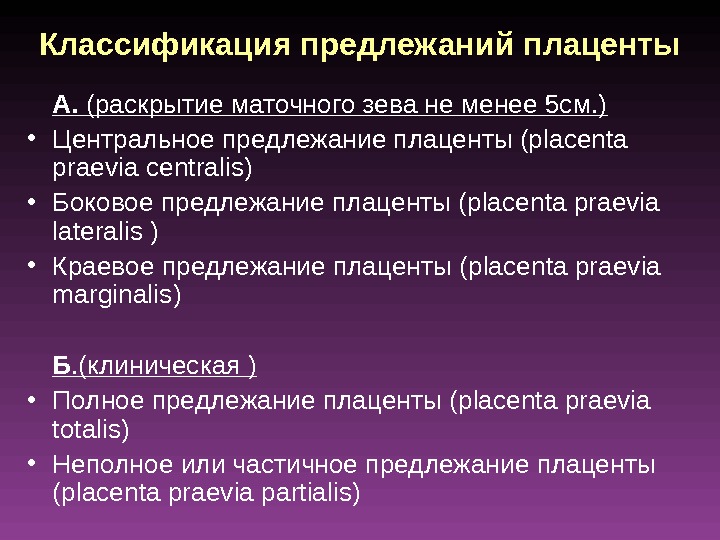 Классификация предлежаний плаценты

А. (раскрытие маточного зева не менее 5см.)

• Центральное предлежание плаценты (placenta praevia centralis)
• Боковое предлежание плаценты (placenta praevia lateralis )
• Краевое предлежание плаценты (placenta praevia marginalis)

Б.(клиническая )

• Полное предлежание плаценты (placenta praevia totalis)
• Неполное или частичное предлежание плаценты (placenta praevia partialis)